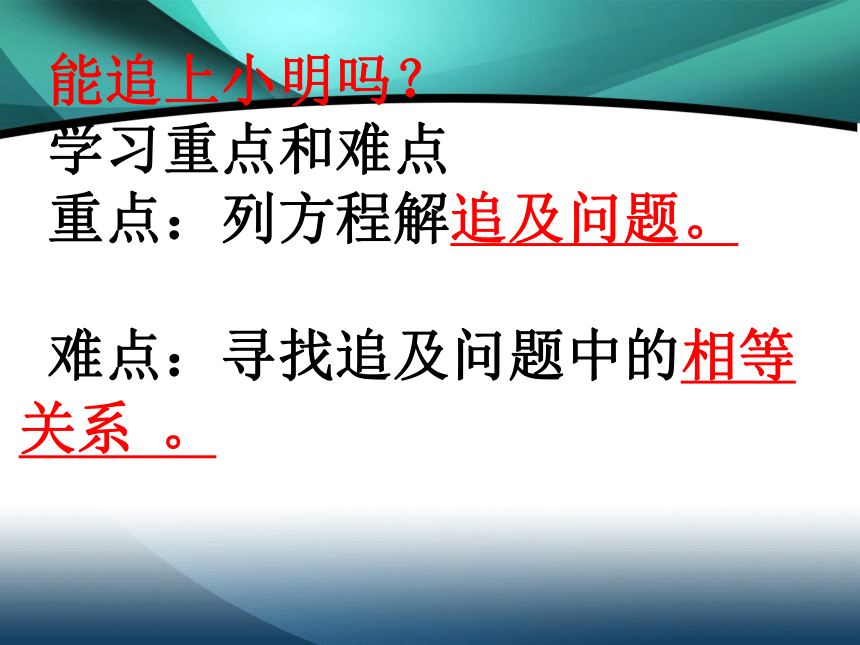 能追上小明吗?
学习重点和难点
重点:列方程解追及问题。

难点:寻找追及问题中的相等关系 。